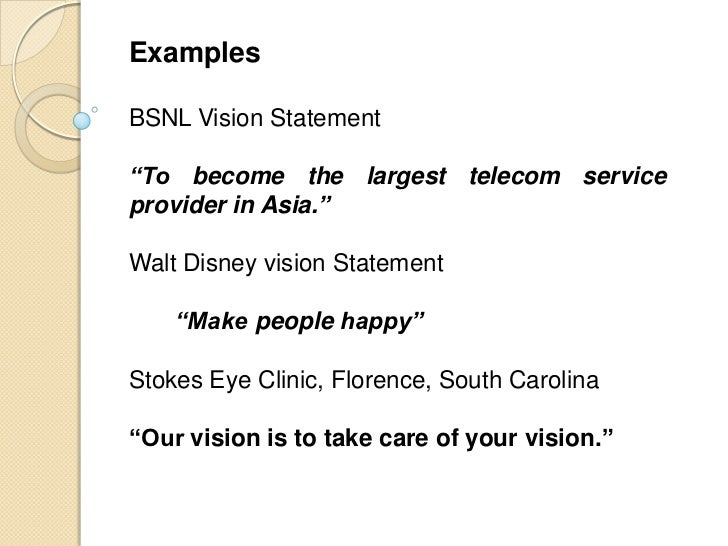 Examples

BSNL Vision Statement

“To become the largest telecom service provider in Asia.”

Walt Disney vision Statement

“Make people happy”

Stokes Eye Clinic, Florence, South Carolina

“Our vision is to take care of your vision.”